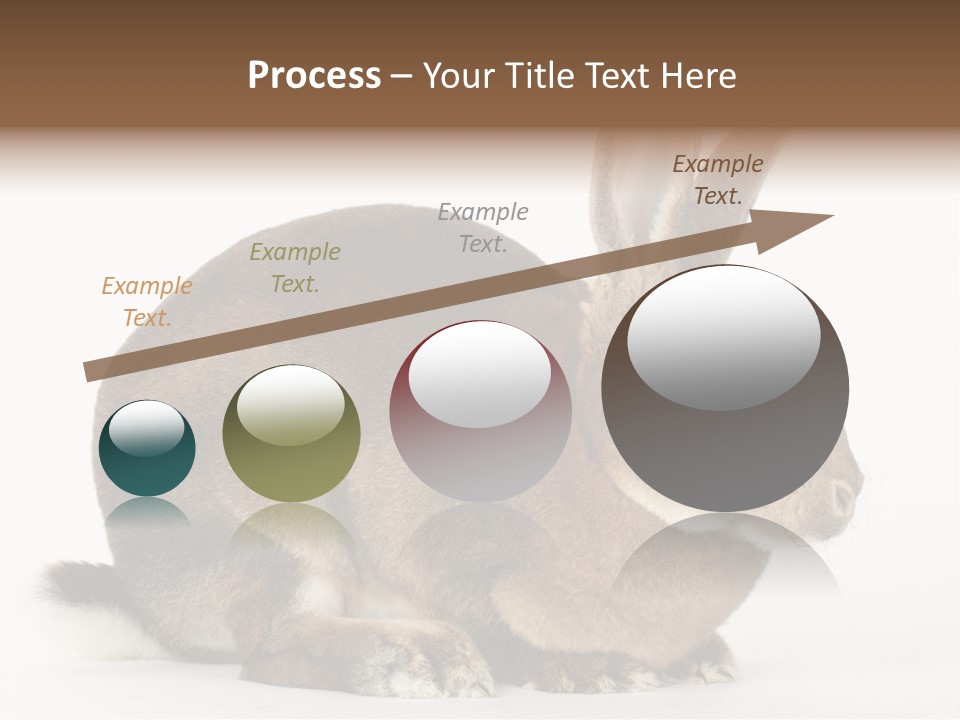 Process – Your Title Text Here

Example Text.

Example Text.

Example Text.

Example Text.